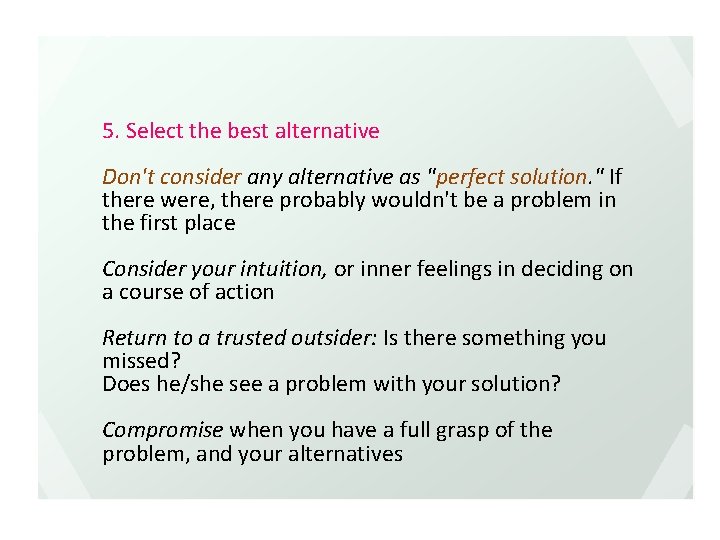 5. Select the best alternative

Don't consider any alternative as "perfect solution." If there were, there probably wouldn't be a problem in the first place

Consider your intuition, or inner feelings in deciding on a course of action

Return to a trusted outsider: Is there something you missed?
Does he/she see a problem with your solution?

Compromise when you have a full grasp of the problem, and your alternatives